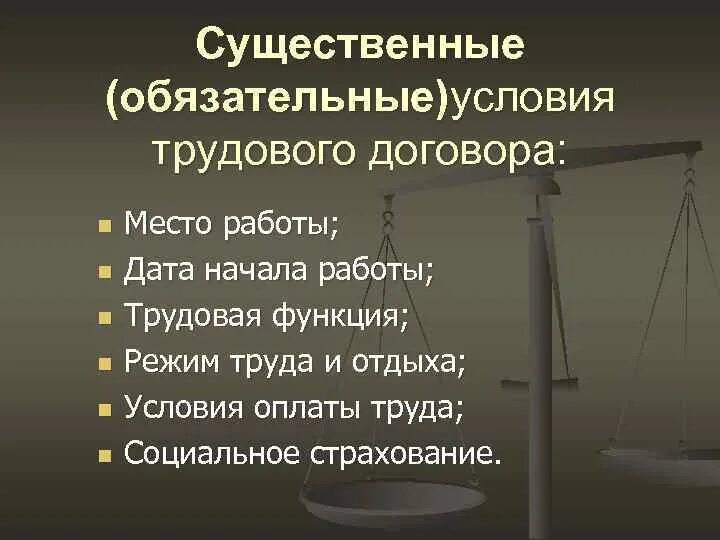 Существенные (обязательные)условия трудового договора:

- Место работы;
- Дата начала работы;
- Трудовая функция;
- Режим труда и отдыха;
- Условия оплаты труда;
- Социальное страхование.